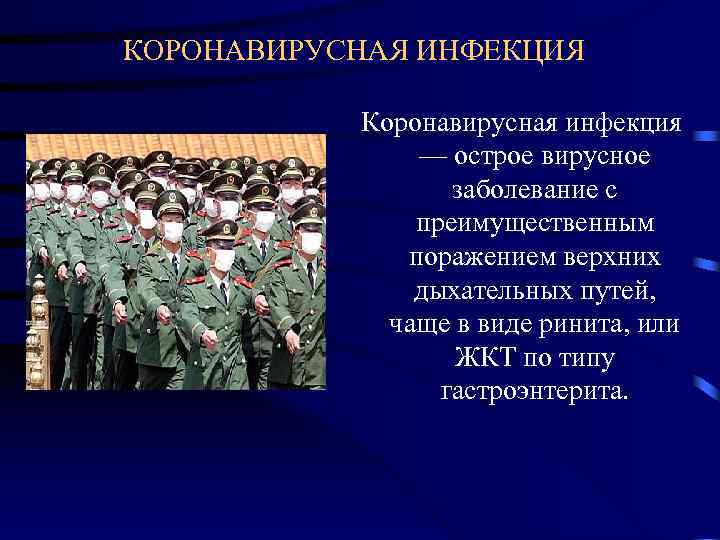 КОРОНАВИРУСНАЯ ИНФЕКЦИЯ

Коронавирусная инфекция — острое вирусное заболевание с преимущественным поражением верхних дыхательных путей, чаще в виде ринита, или ЖКТ по типу гастроэнтерита.